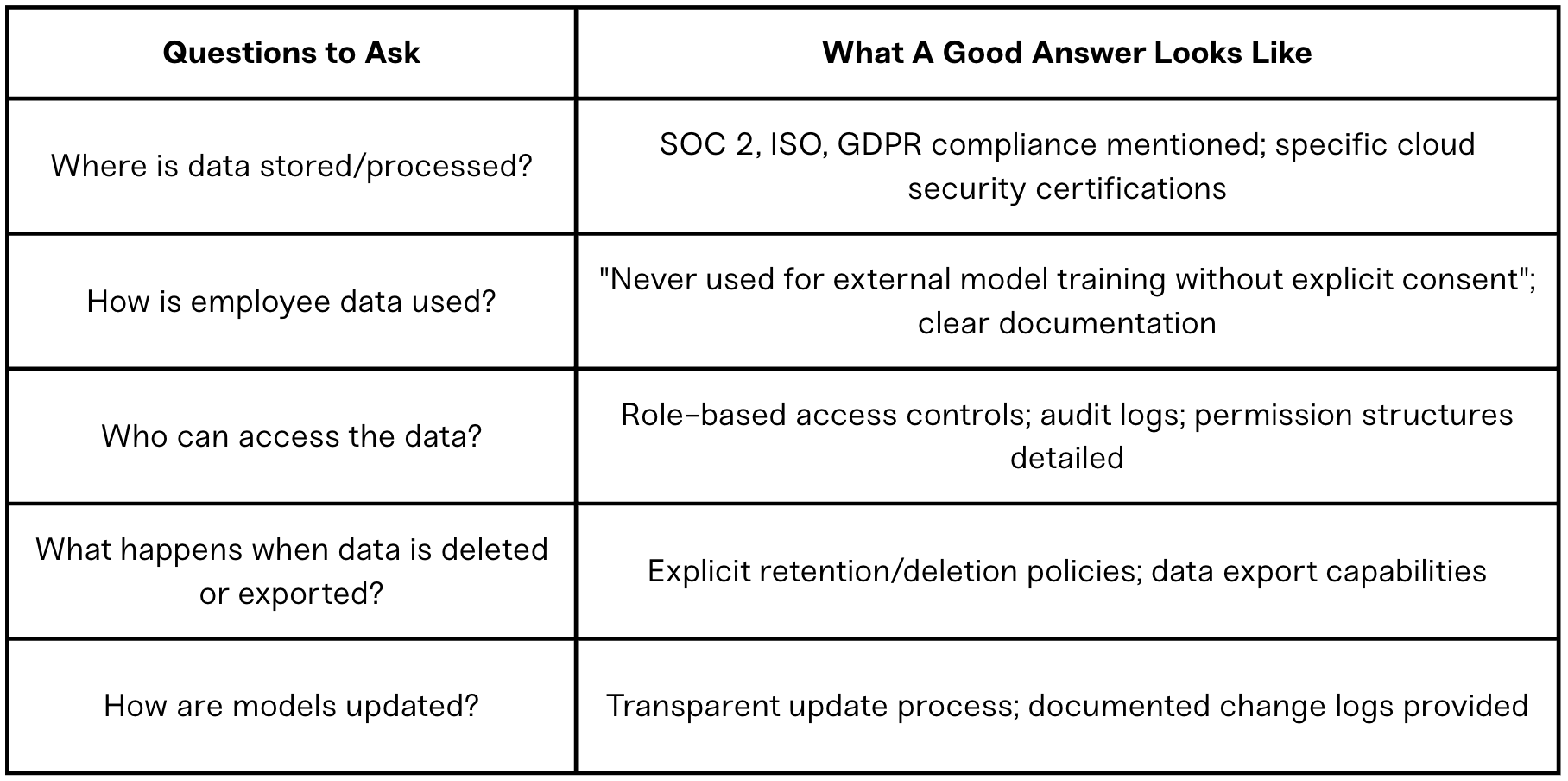 | Questions to Ask | What A Good Answer Looks Like |
|---|---|
| Where is data stored/processed? | SOC 2, ISO, GDPR compliance mentioned; specific cloud security certifications |
| How is employee data used? | "Never used for external model training without explicit consent"; clear documentation |
| Who can access the data? | Role-based access controls; audit logs; permission structures detailed |
| What happens when data is deleted or exported? | Explicit retention/deletion policies; data export capabilities |
| How are models updated? | Transparent update process; documented change logs provided |